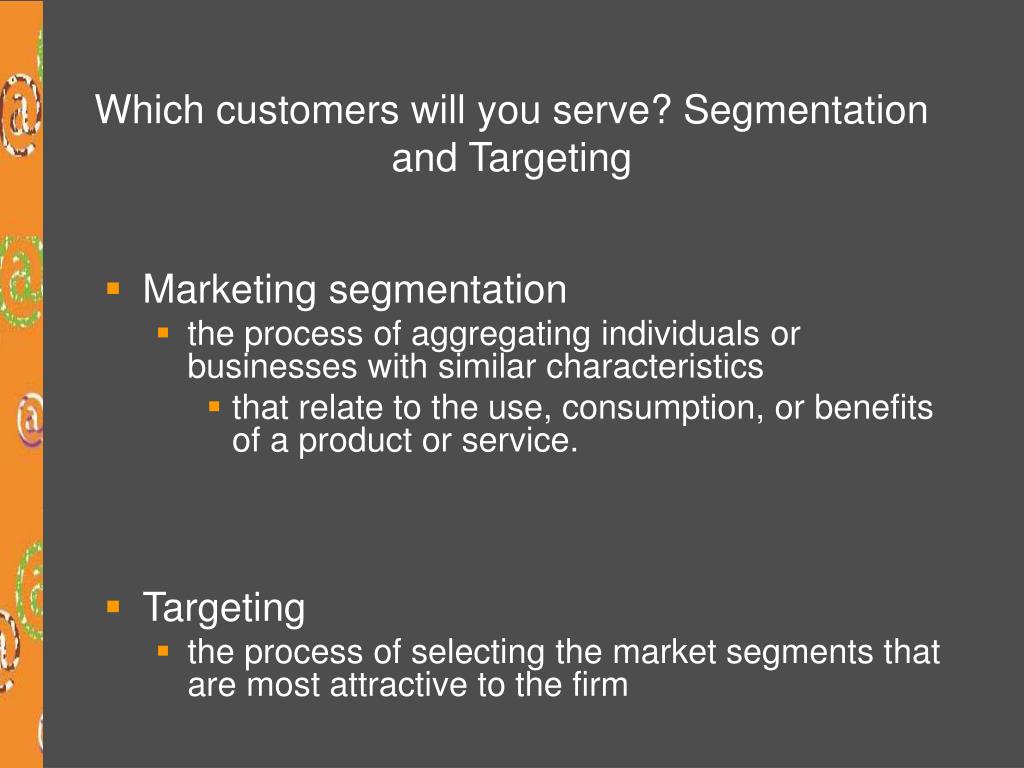 Which customers will you serve? Segmentation and Targeting

- Marketing segmentation
  - the process of aggregating individuals or businesses with similar characteristics
    - that relate to the use, consumption, or benefits of a product or service.

- Targeting
  - the process of selecting the market segments that are most attractive to the firm